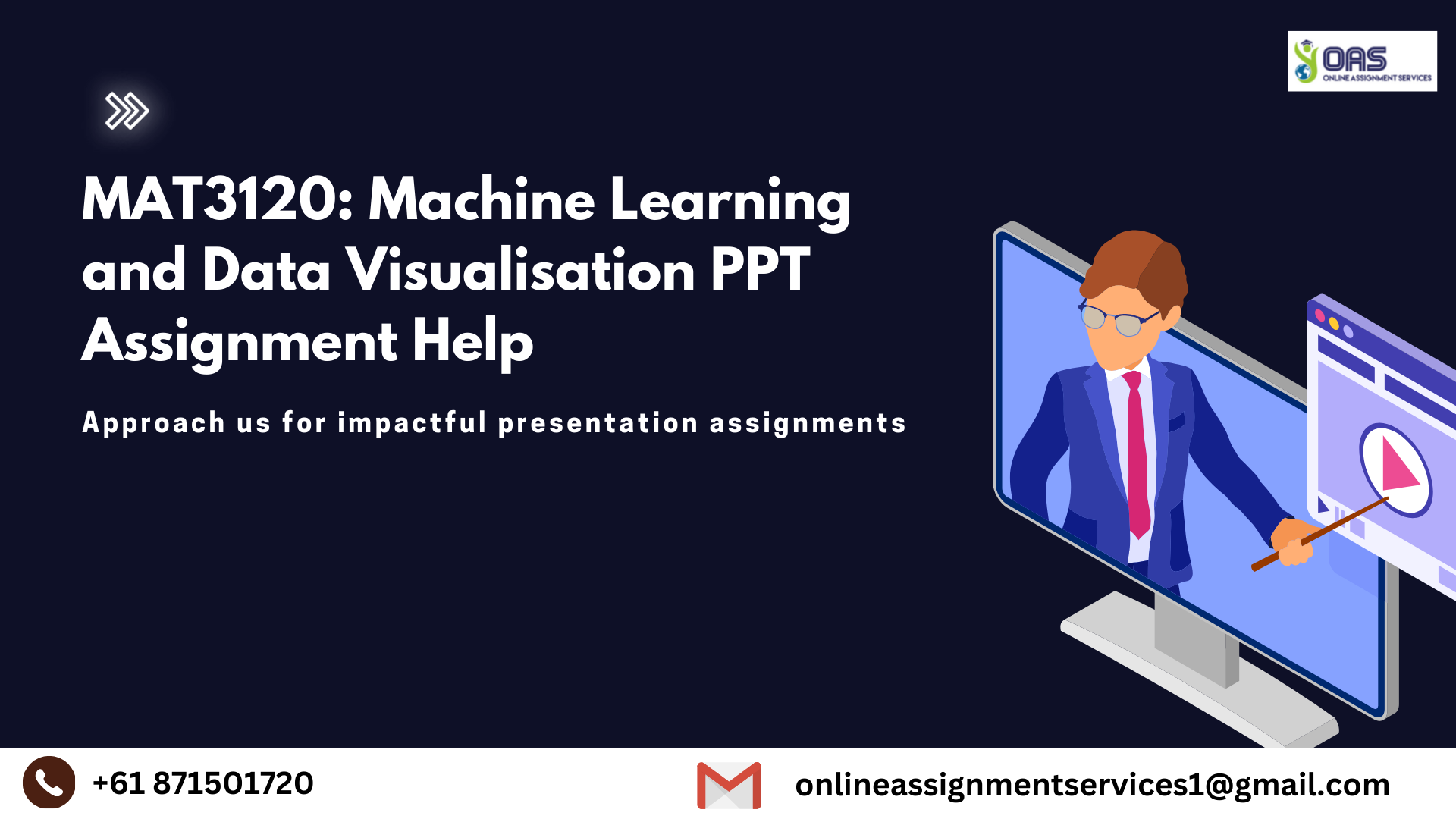 OAS
ONLINE ASSIGNMENT SERVICES

MAT3120: Machine Learning and Data Visualisation PPT Assignment Help

Approach us for impactful presentation assignments

+61 871501720

onlineassignmentservices1@gmail.com